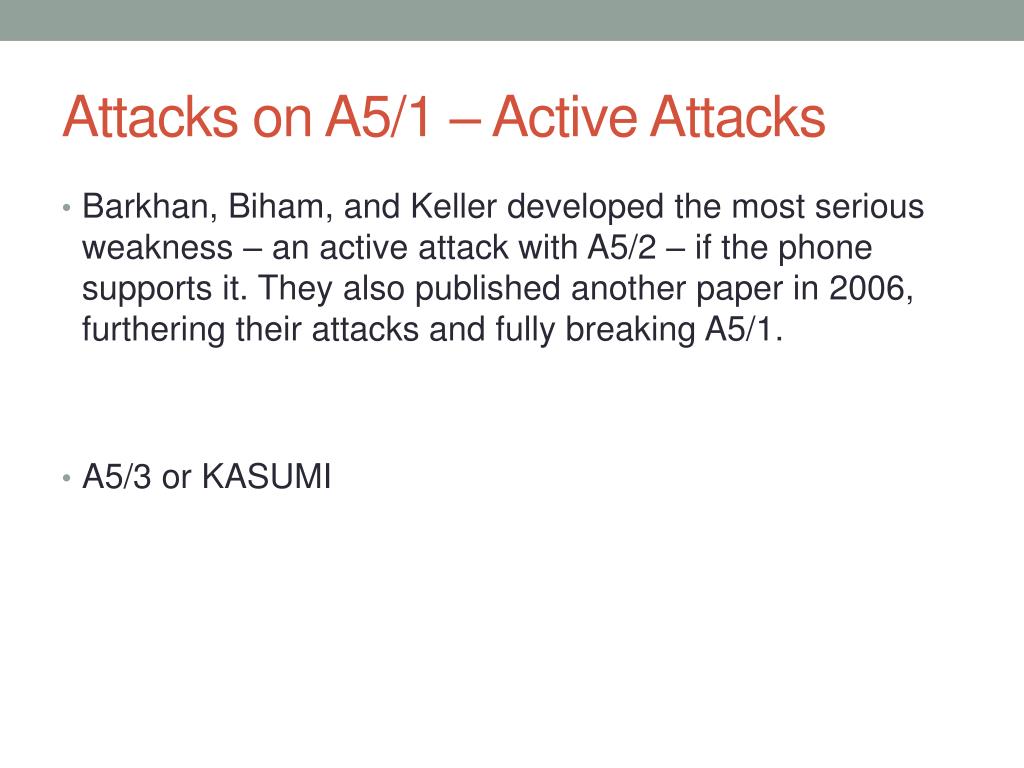 Attacks on A5/1 – Active Attacks

• Barkhan, Biham, and Keller developed the most serious weakness – an active attack with A5/2 – if the phone supports it. They also published another paper in 2006, furthering their attacks and fully breaking A5/1.

• A5/3 or KASUMI